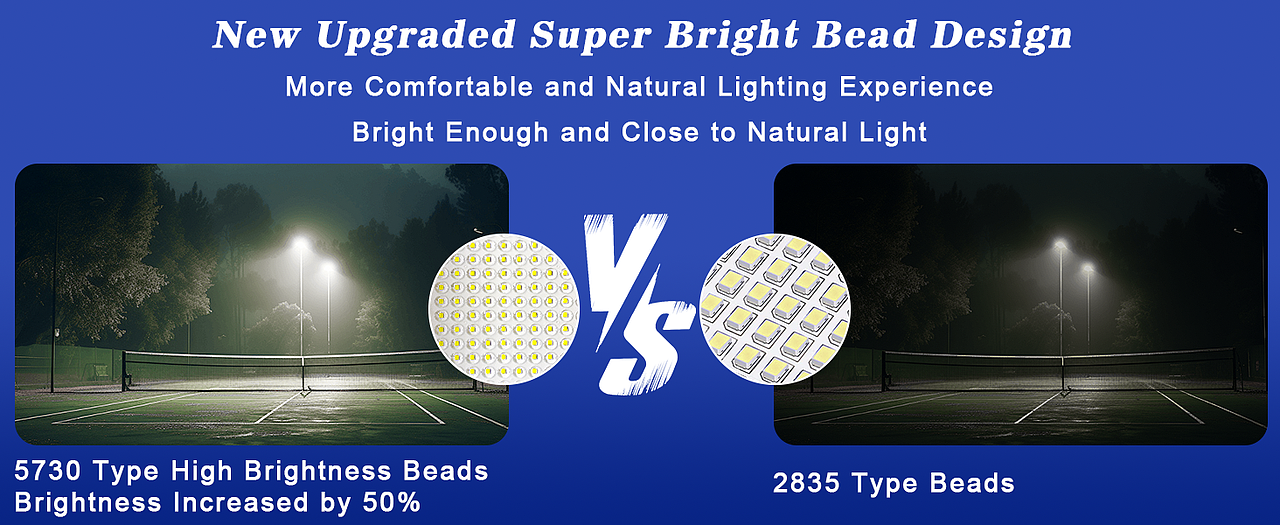 New Upgraded Super Bright Bead Design

More Comfortable and Natural Lighting Experience

Bright Enough and Close to Natural Light

VS

5730 Type High Brightness Beads
Brightness Increased by 50%

2835 Type Beads